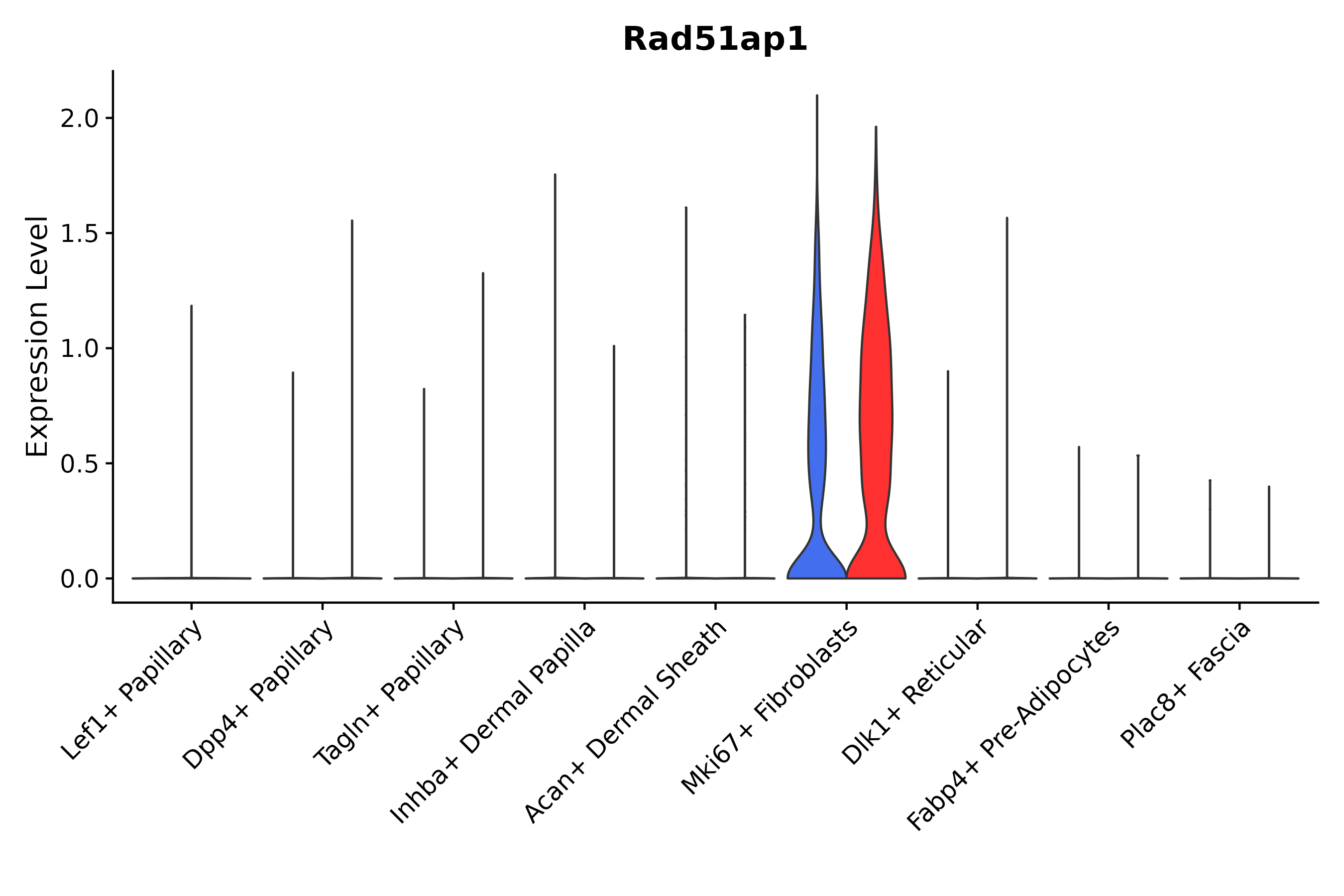 Rad51ap1

Expression Level

2.0
1.5
1.0
0.5
0.0

Lef1+ Papillary
Dpp4+ Papillary
Tagln+ Papillary
Inhba+ Dermal Papilla
Acan+ Dermal Sheath
Mki67+ Fibroblasts
Dlk1+ Reticular
Fabp4+ Pre-Adipocytes
Plac8+ Fascia